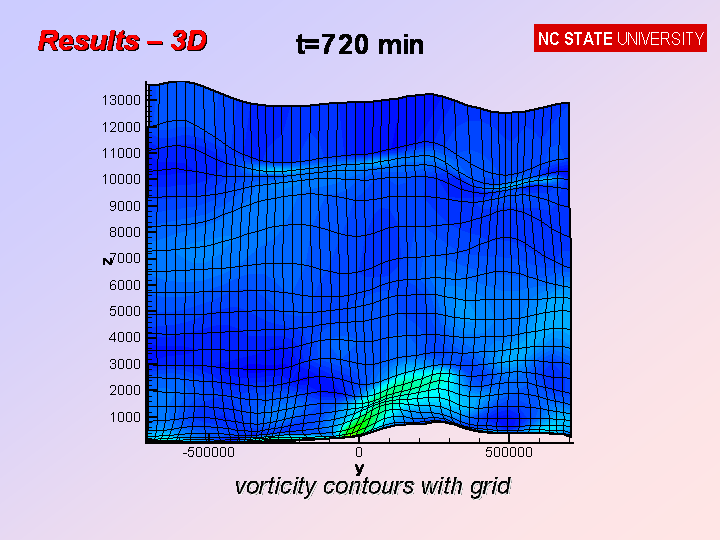 Results – 3D

t=720 min

NC STATE UNIVERSITY

13000
12000
11000
10000
9000
8000
7000
6000
5000
4000
3000
2000
1000

z

-500000
0
500000

y

vorticity contours with grid